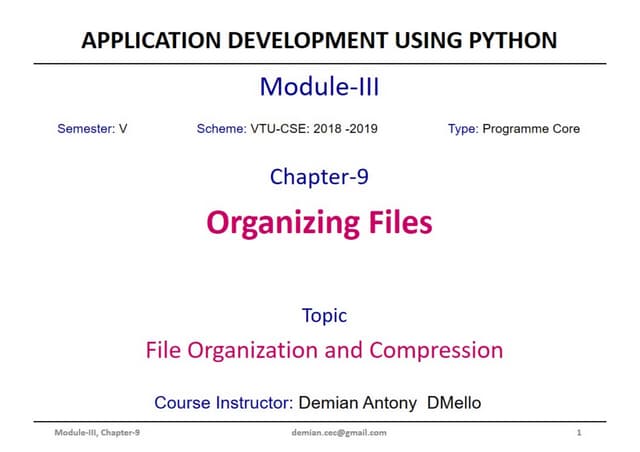 APPLICATION DEVELOPMENT USING PYTHON

Module-III

Semester: V

Scheme: VTU-CSE: 2018 -2019

Type: Programme Core

Chapter-9

Organizing Files

Topic

File Organization and Compression

Course Instructor: Demian Antony DMello

Module-III, Chapter-9

demian.cec@gmail.com

1